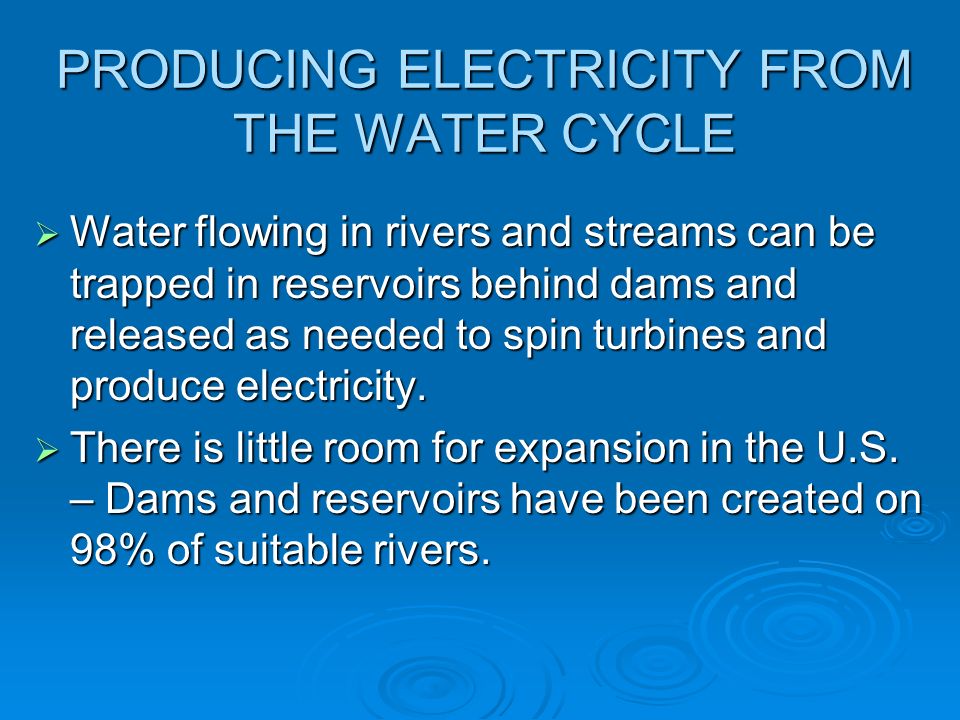 PRODUCING ELECTRICITY FROM THE WATER CYCLE

➢ Water flowing in rivers and streams can be trapped in reservoirs behind dams and released as needed to spin turbines and produce electricity.

➢ There is little room for expansion in the U.S. – Dams and reservoirs have been created on 98% of suitable rivers.